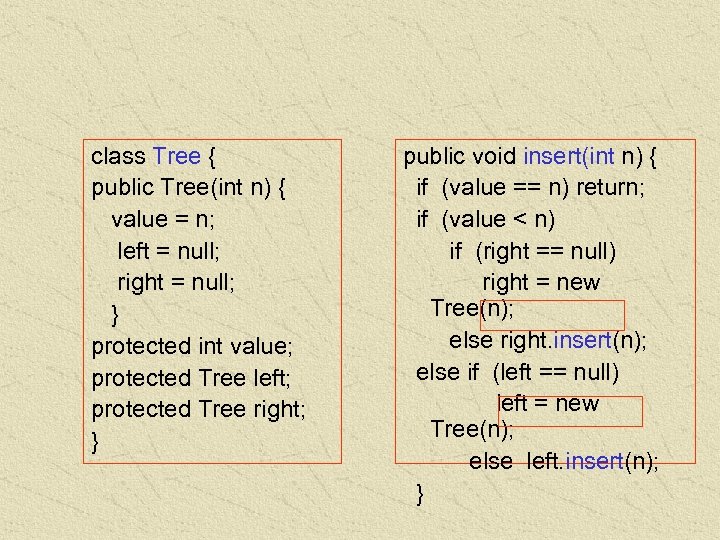 class Tree {
public Tree(int n) {
value = n;
left = null;
right = null;
}
protected int value;
protected Tree left;
protected Tree right;
}

public void insert(int n) {
if (value == n) return;
if (value < n)
if (right == null)
right = new Tree(n);
else right.insert(n);
else if (left == null)
left = new Tree(n);
else left.insert(n);
}